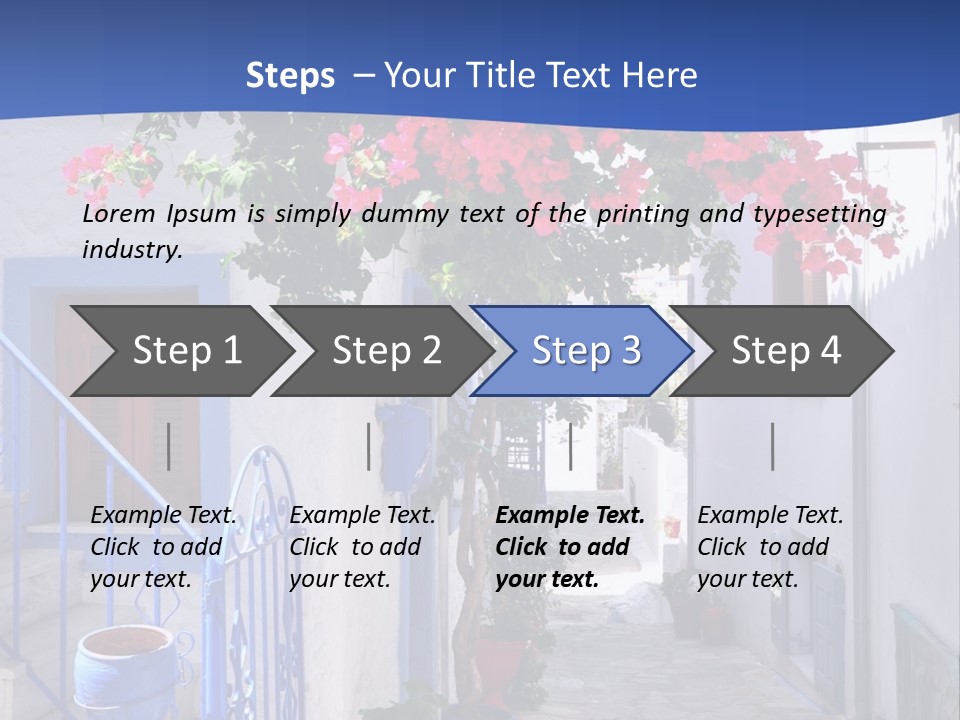 Steps – Your Title Text Here

Lorem Ipsum is simply dummy text of the printing and typesetting industry.

Step 1

Step 2

Step 3

Step 4

Example Text. Click to add your text.

Example Text. Click to add your text.

Example Text. Click to add your text.

Example Text. Click to add your text.